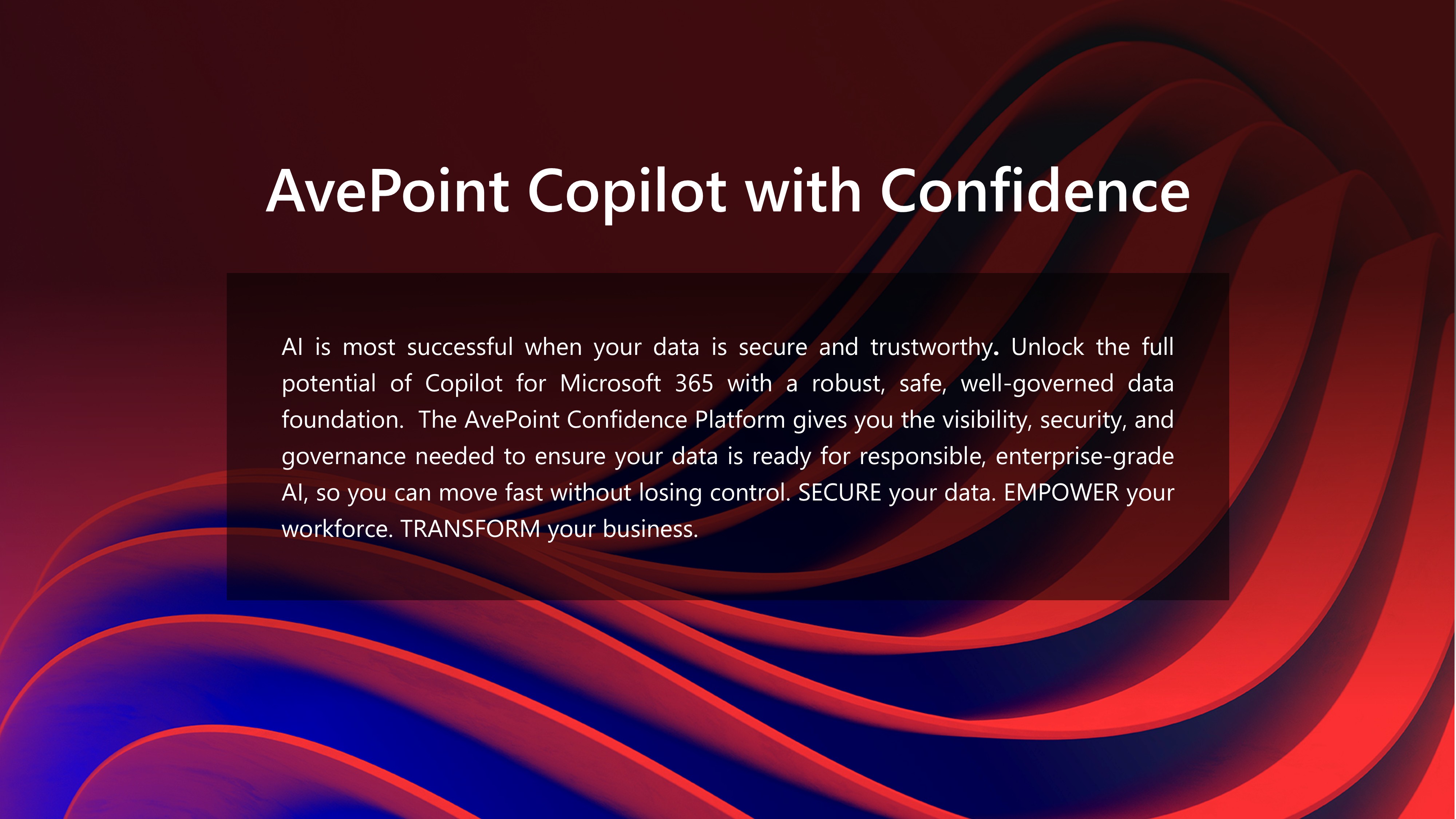 AvePoint Copilot with Confidence

AI is most successful when your data is secure and trustworthy. Unlock the full potential of Copilot for Microsoft 365 with a robust, safe, well-governed data foundation. The AvePoint Confidence Platform gives you the visibility, security, and governance needed to ensure your data is ready for responsible, enterprise-grade AI, so you can move fast without losing control. SECURE your data. EMPOWER your workforce. TRANSFORM your business.